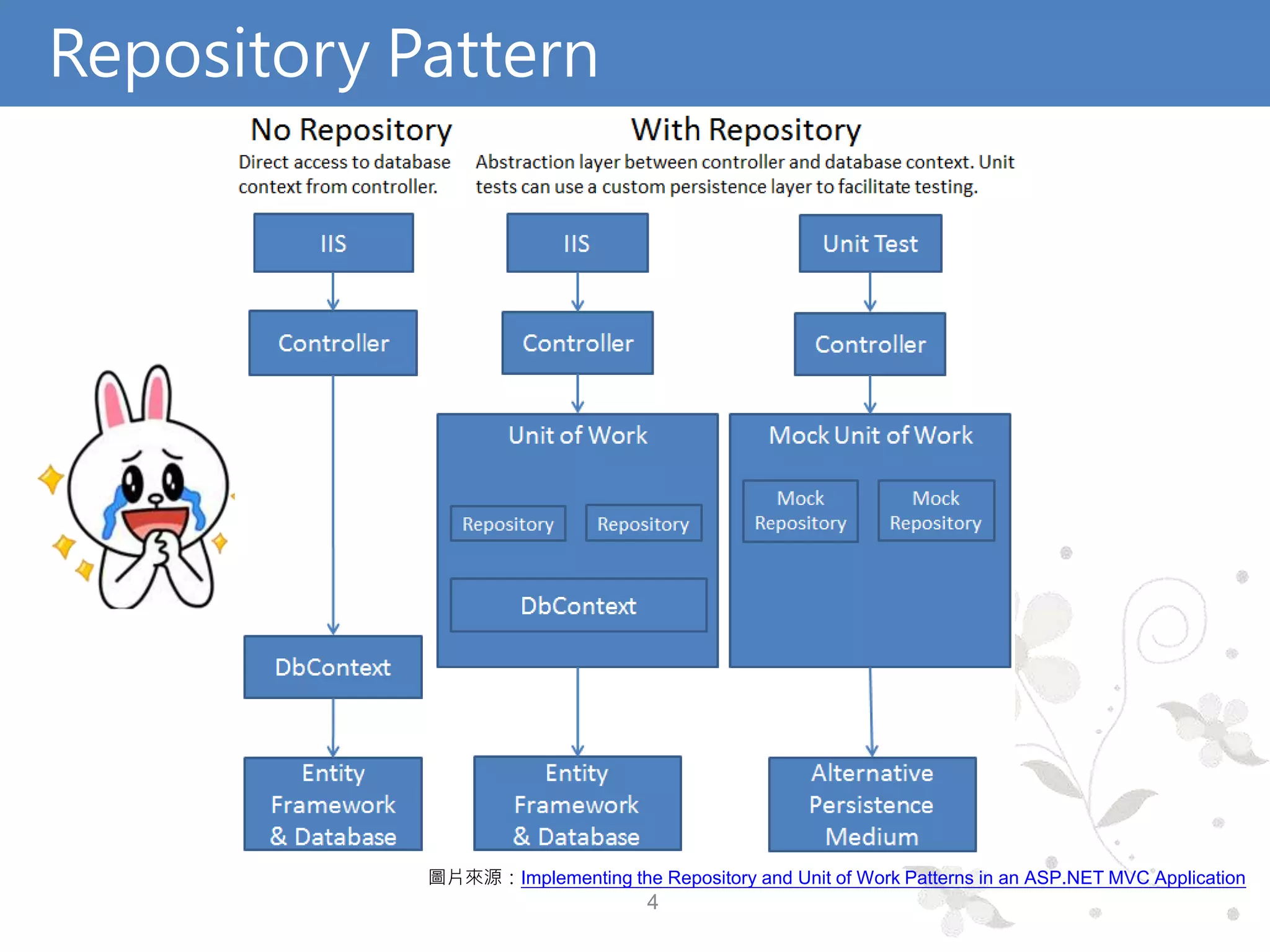 Repository Pattern

No Repository
Direct access to database context from controller.

IIS

Controller

DbContext

Entity Framework & Database

With Repository
Abstraction layer between controller and database context. Unit tests can use a custom persistence layer to facilitate testing.

IIS

Controller

Unit of Work

Repository

Repository

DbContext

Entity Framework & Database

Unit Test

Controller

Mock Unit of Work

Mock Repository

Mock Repository

Alternative Persistence Medium

圖片來源：Implementing the Repository and Unit of Work Patterns in an ASP.NET MVC Application

4